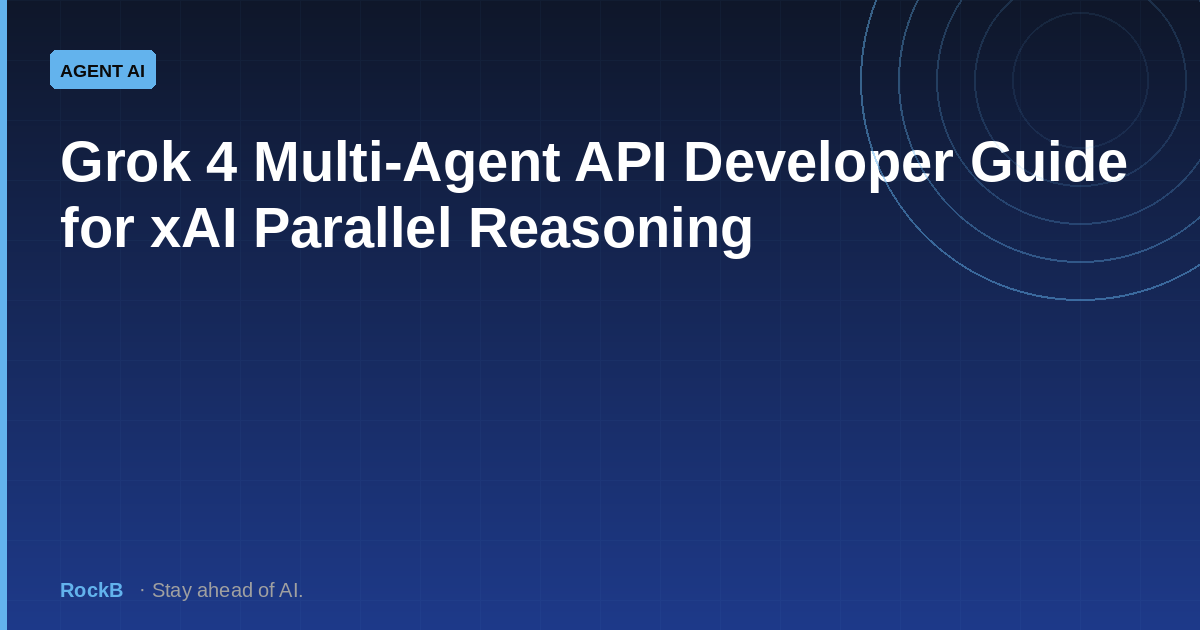 AGENT AI

Grok 4 Multi-Agent API Developer Guide for xAI Parallel Reasoning

RockB · Stay ahead of AI.